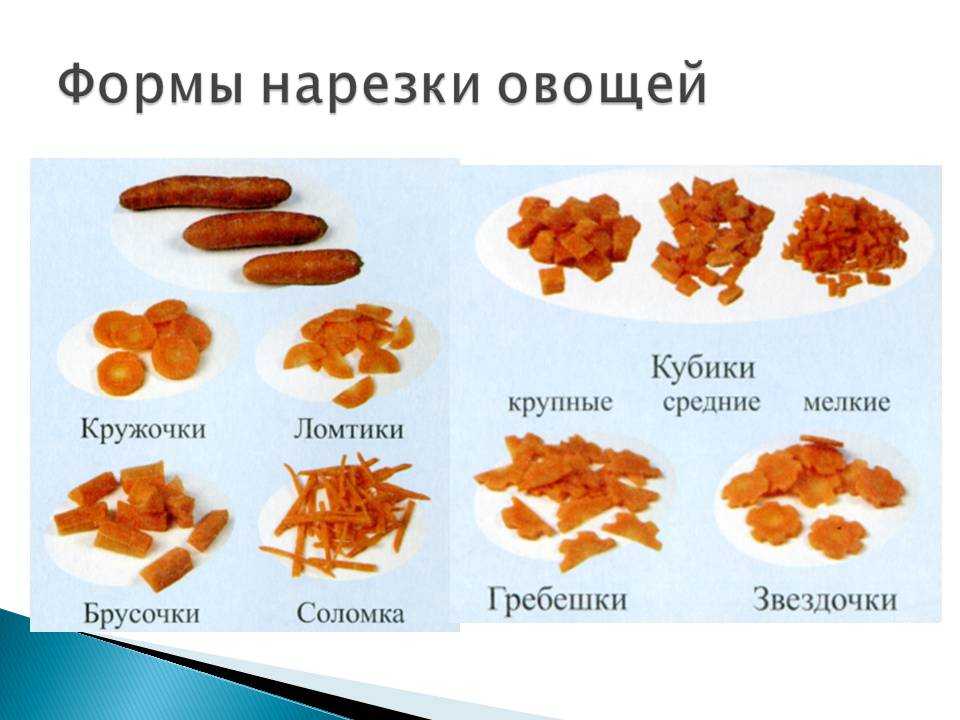 Формы нарезки овощей

Кружочки

Ломтики

Брусочки

Соломка

Кубики

крупные

средние

мелкие

Гребешки

Звездочки